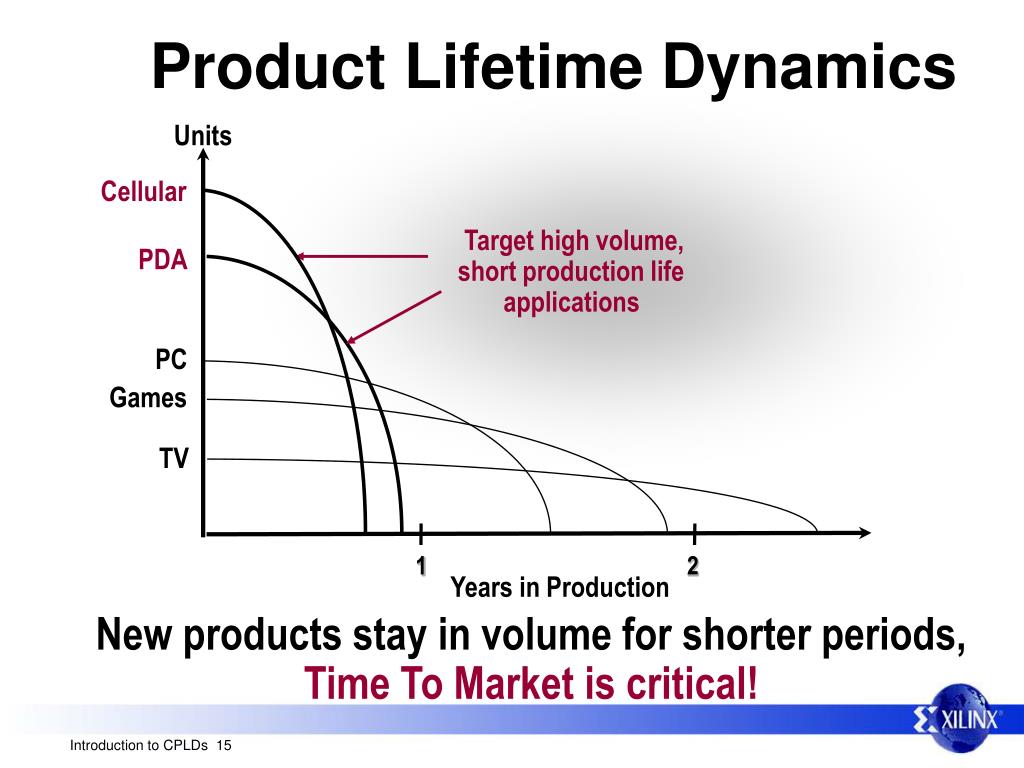 Product Lifetime Dynamics

Units

Cellular

PDA

PC

Games

TV

Target high volume, short production life applications

1

2

Years in Production

New products stay in volume for shorter periods, Time To Market is critical!

XILINX

Introduction to CPLDs 15